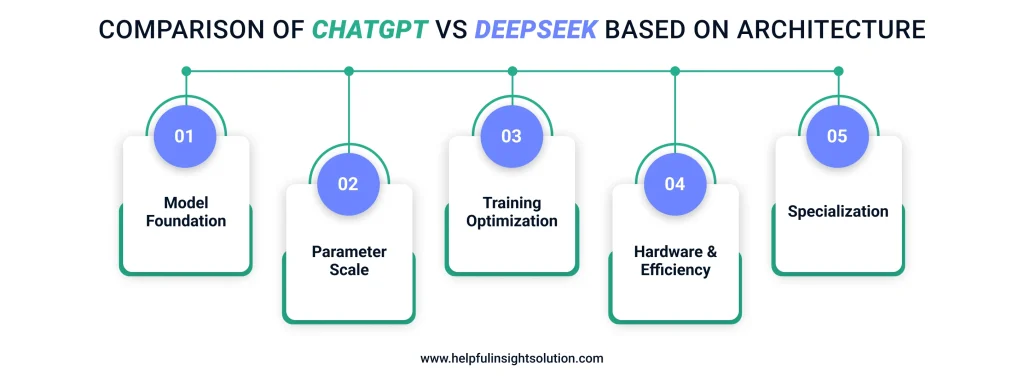 COMPARISON OF CHATGPT VS DEEPSEEK BASED ON ARCHITECTURE

01
Model Foundation

02
Parameter Scale

03
Training Optimization

04
Hardware & Efficiency

05
Specialization

www.helpfulinsightsolution.com